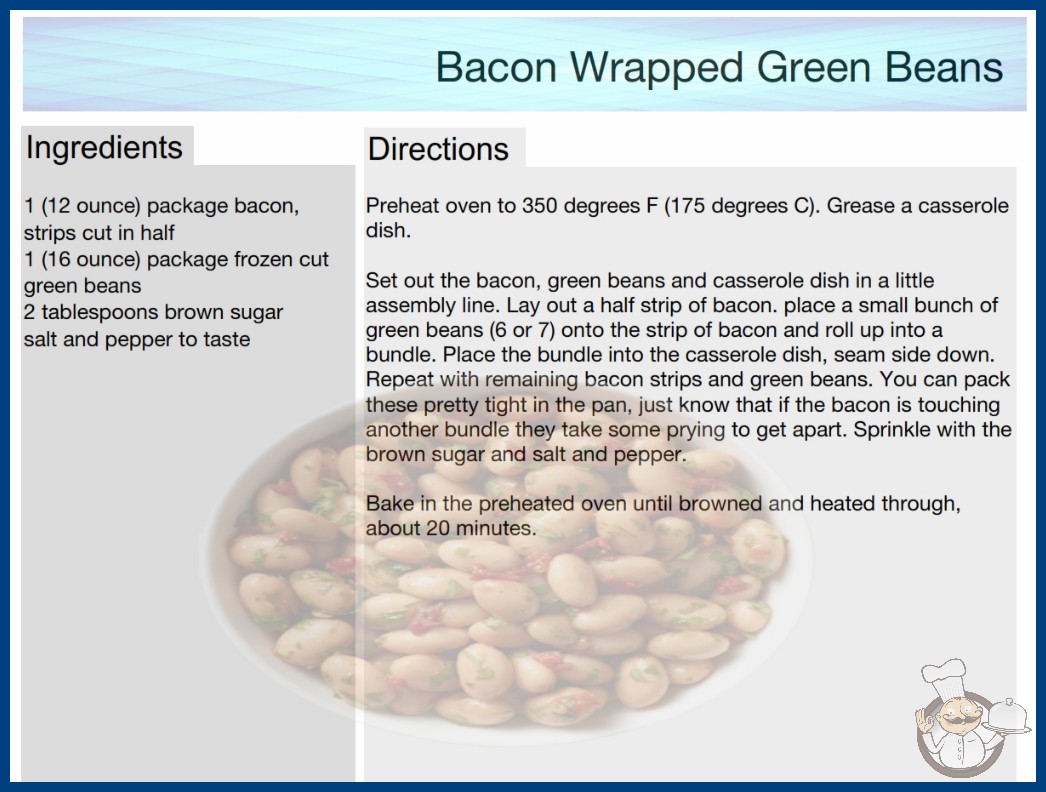 Bacon Wrapped Green Beans

Ingredients

1 (12 ounce) package bacon, strips cut in half
1 (16 ounce) package frozen cut green beans
2 tablespoons brown sugar
salt and pepper to taste

Directions

Preheat oven to 350 degrees F (175 degrees C). Grease a casserole dish.

Set out the bacon, green beans and casserole dish in a little assembly line. Lay out a half strip of bacon. place a small bunch of green beans (6 or 7) onto the strip of bacon and roll up into a bundle. Place the bundle into the casserole dish, seam side down. Repeat with remaining bacon strips and green beans. You can pack these pretty tight in the pan, just know that if the bacon is touching another bundle they take some prying to get apart. Sprinkle with the brown sugar and salt and pepper.

Bake in the preheated oven until browned and heated through, about 20 minutes.